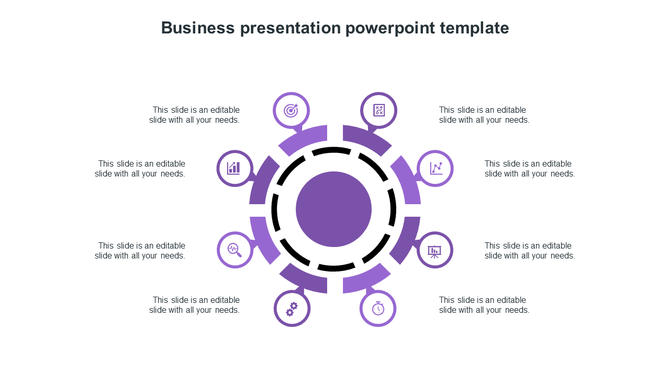 Business presentation powerpoint template

This slide is an editable slide with all your needs.

This slide is an editable slide with all your needs.

This slide is an editable slide with all your needs.

This slide is an editable slide with all your needs.

This slide is an editable slide with all your needs.

This slide is an editable slide with all your needs.

This slide is an editable slide with all your needs.

This slide is an editable slide with all your needs.